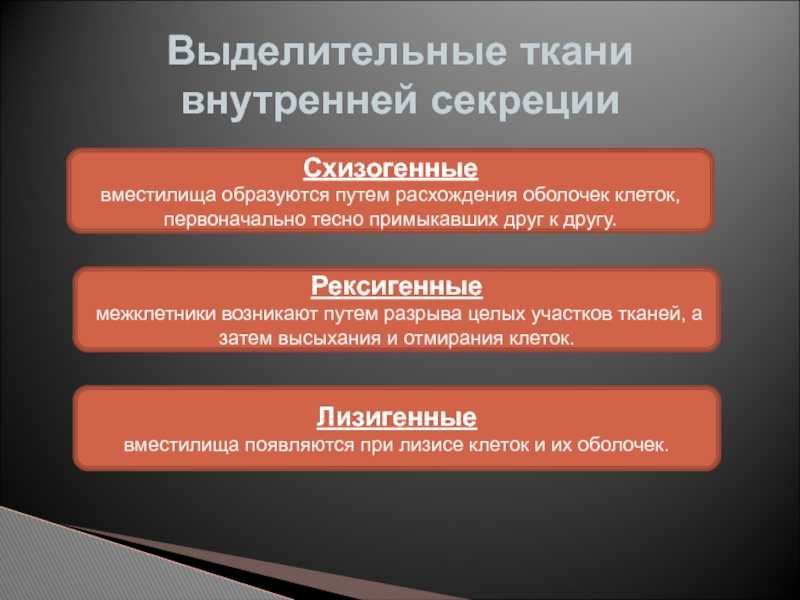 Выделительные ткани внутренней секреции

Схизогенные
вместилища образуются путем расхождения оболочек клеток, первоначально тесно примыкавших друг к другу.

Рексигенные
межклетники возникают путем разрыва целых участков тканей, а затем высыхания и отмирания клеток.

Лизигенные
вместилища появляются при лизисе клеток и их оболочек.